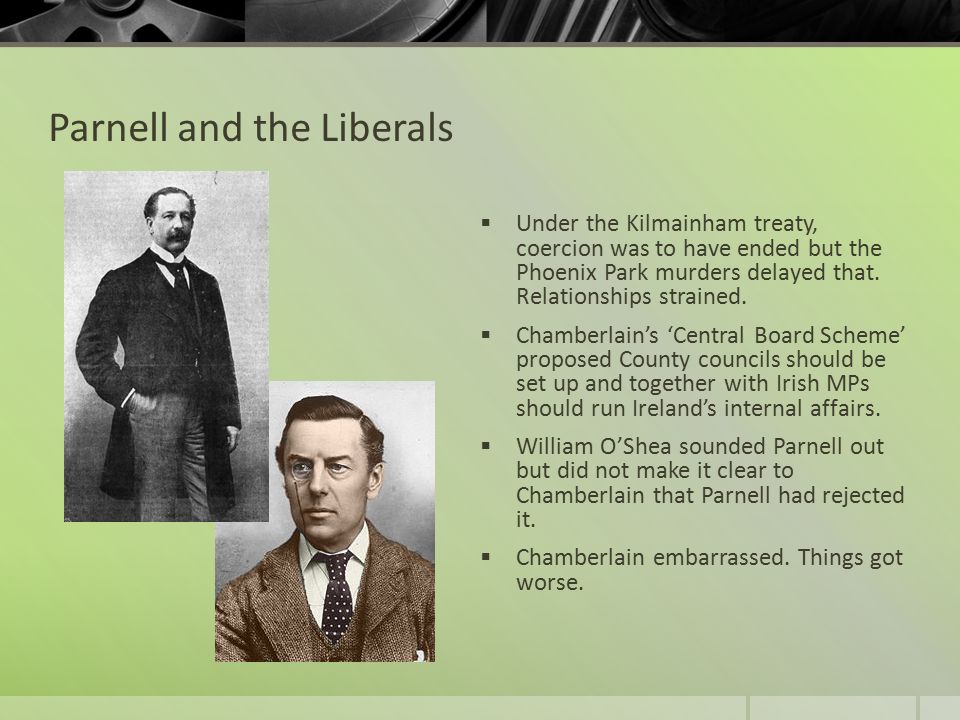 Parnell and the Liberals

▪ Under the Kilmainham treaty, coercion was to have ended but the Phoenix Park murders delayed that. Relationships strained.

▪ Chamberlain's 'Central Board Scheme' proposed County councils should be set up and together with Irish MPs should run Ireland's internal affairs.

▪ William O'Shea sounded Parnell out but did not make it clear to Chamberlain that Parnell had rejected it.

▪ Chamberlain embarrassed. Things got worse.